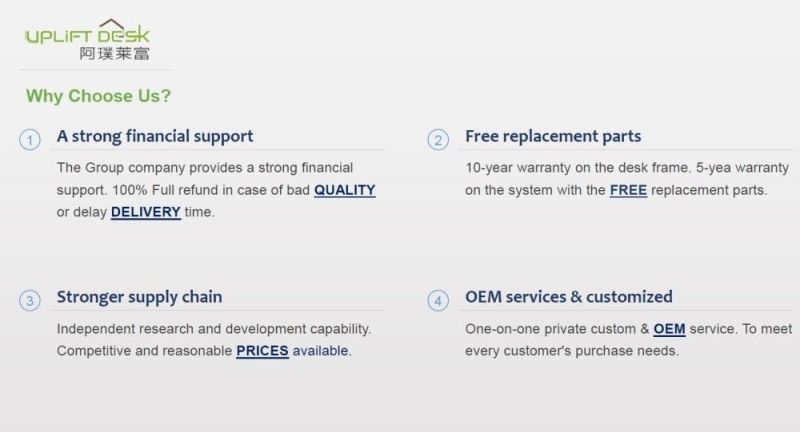 UPLIFT DESK
阿璞莱富

Why Choose Us?

① A strong financial support

The Group company provides a strong financial support. 100% Full refund in case of bad QUALITY or delay DELIVERY time.

② Free replacement parts

10-year warranty on the desk frame. 5-yea warranty on the system with the FREE replacement parts.

③ Stronger supply chain

Independent research and development capability. Competitive and reasonable PRICES available.

④ OEM services & customized

One-on-one private custom & OEM service. To meet every customer's purchase needs.